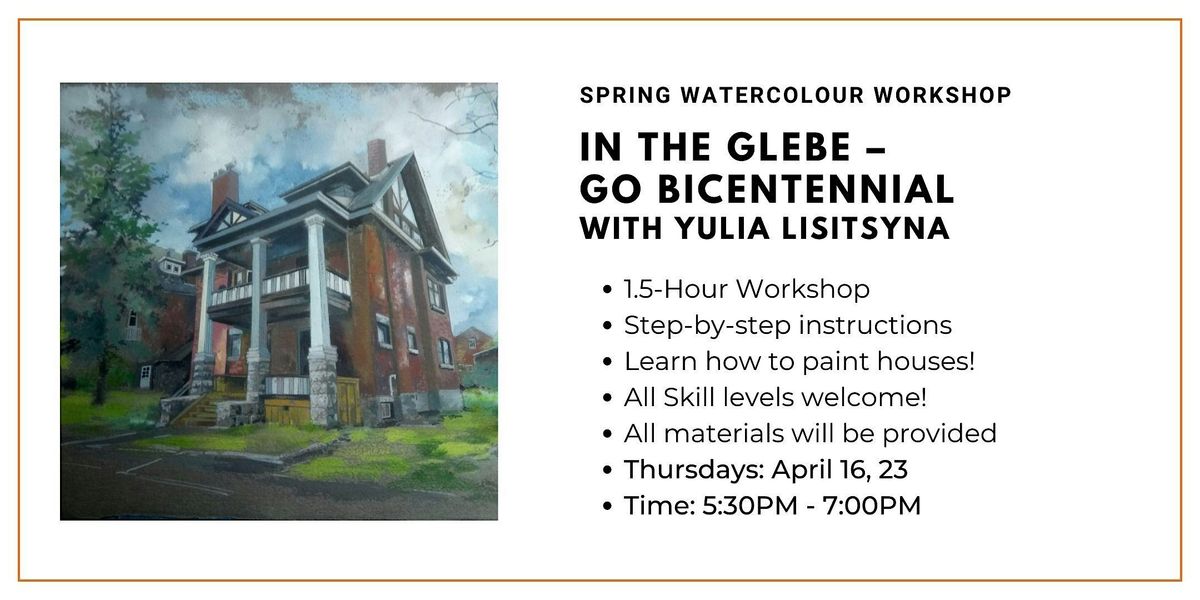 SPRING WATERCOLOUR WORKSHOP

IN THE GLEBE – GO BICENTENNIAL WITH YULIA LISITSYNA

• 1.5-Hour Workshop
• Step-by-step instructions
• Learn how to paint houses!
• All Skill levels welcome!
• All materials will be provided
• Thursdays: April 16, 23
• Time: 5:30PM - 7:00PM